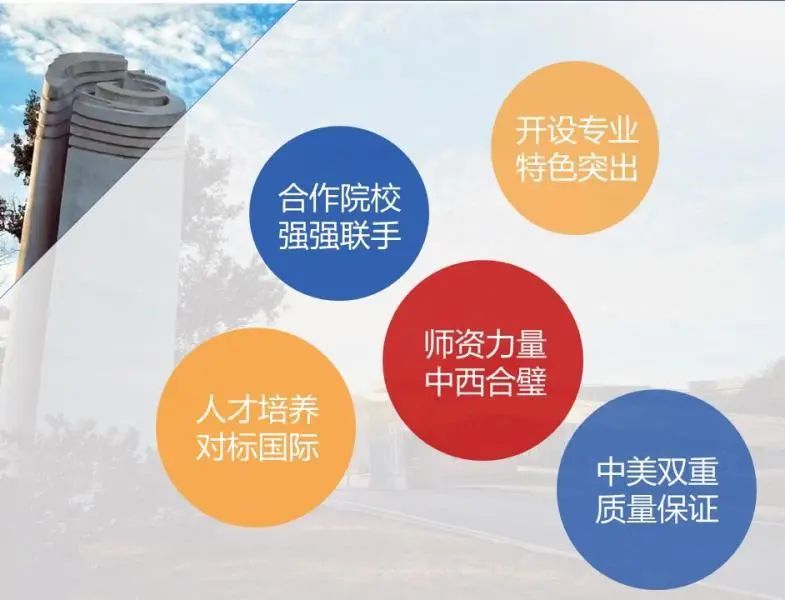 开设专业
特色突出

合作院校
强强联手

师资力量
中西合璧

人才培养
对标国际

中美双重
质量保证